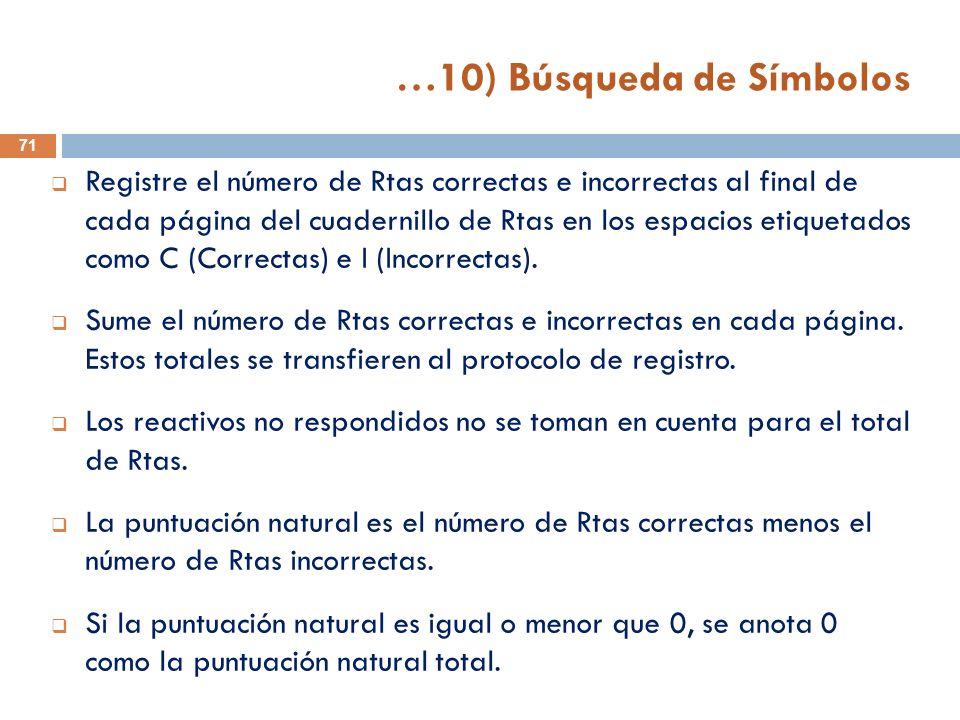 …10) Búsqueda de Símbolos

71

Registre el número de Rtas correctas e incorrectas al final de cada página del cuadernillo de Rtas en los espacios etiquetados como C (Correctas) e I (Incorrectas).

Sume el número de Rtas correctas e incorrectas en cada página. Estos totales se transfieren al protocolo de registro.

Los reactivos no respondidos no se toman en cuenta para el total de Rtas.

La puntuación natural es el número de Rtas correctas menos el número de Rtas incorrectas.

Si la puntuación natural es igual o menor que 0, se anota 0 como la puntuación natural total.